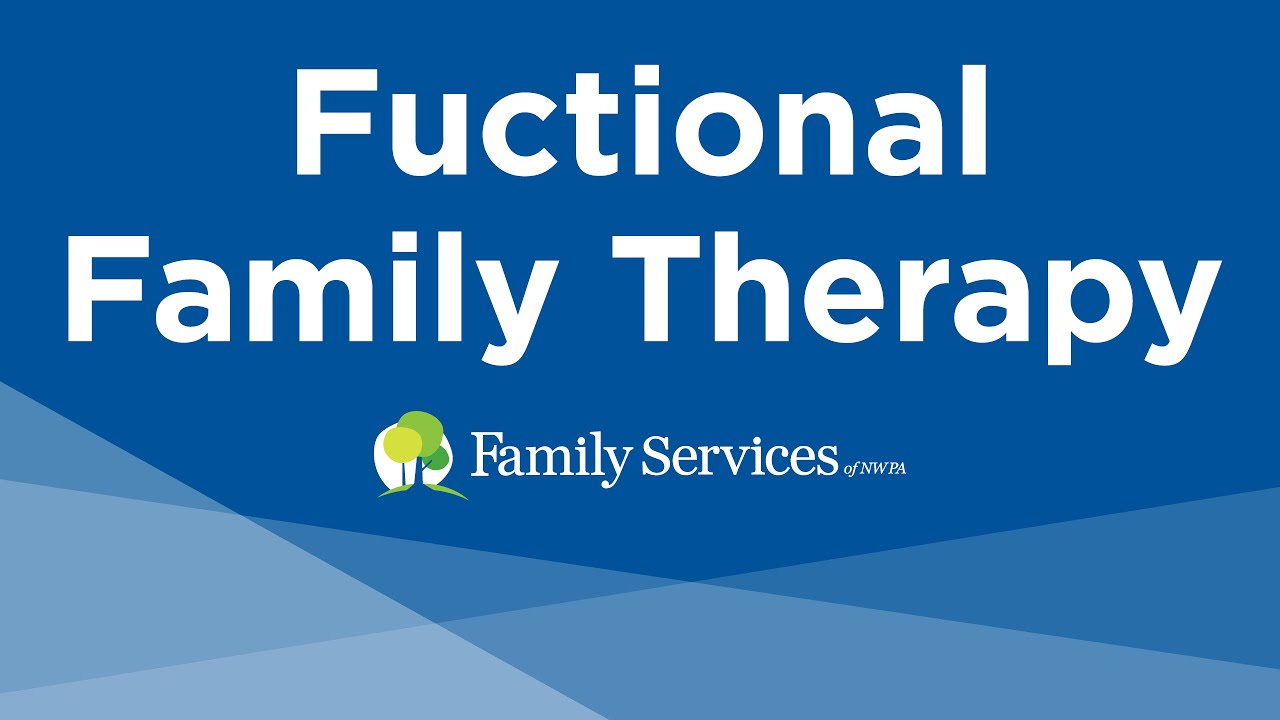 Fuctional Family Therapy

Family Services of NWPA